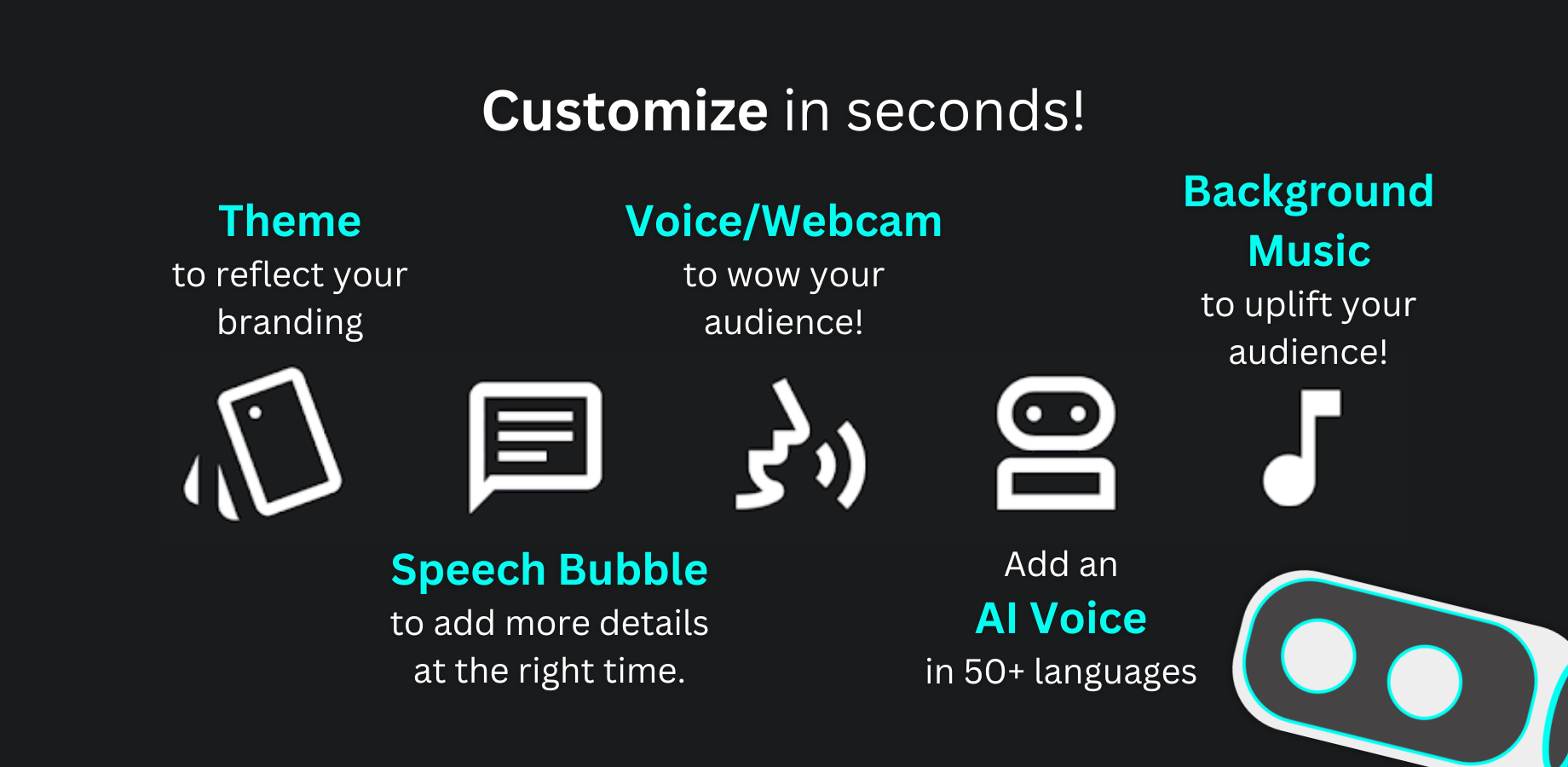 Customize in seconds!

Theme
to reflect your branding

Voice/Webcam
to wow your audience!

Background Music
to uplift your audience!

Speech Bubble
to add more details at the right time.

Add an
AI Voice
in 50+ languages